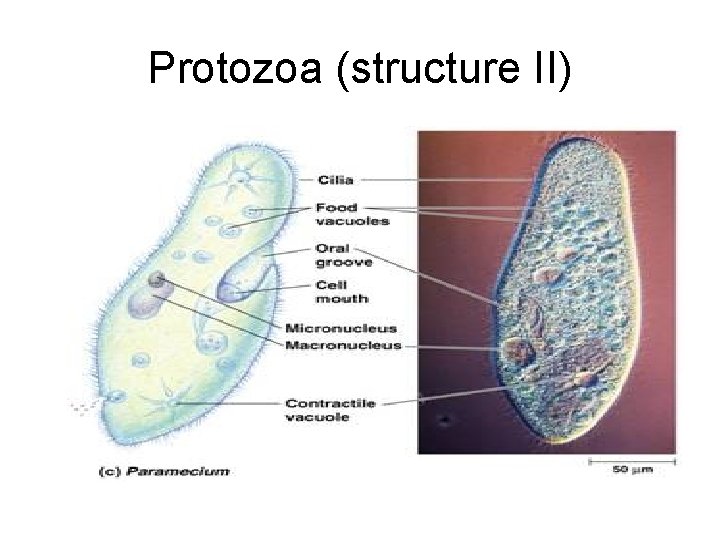 Protozoa (structure II)

Cilia

Food vacuoles

Oral groove

Cell mouth

Micronucleus

Macronucleus

Contractile vacuole

(c) Paramecium

50 µm